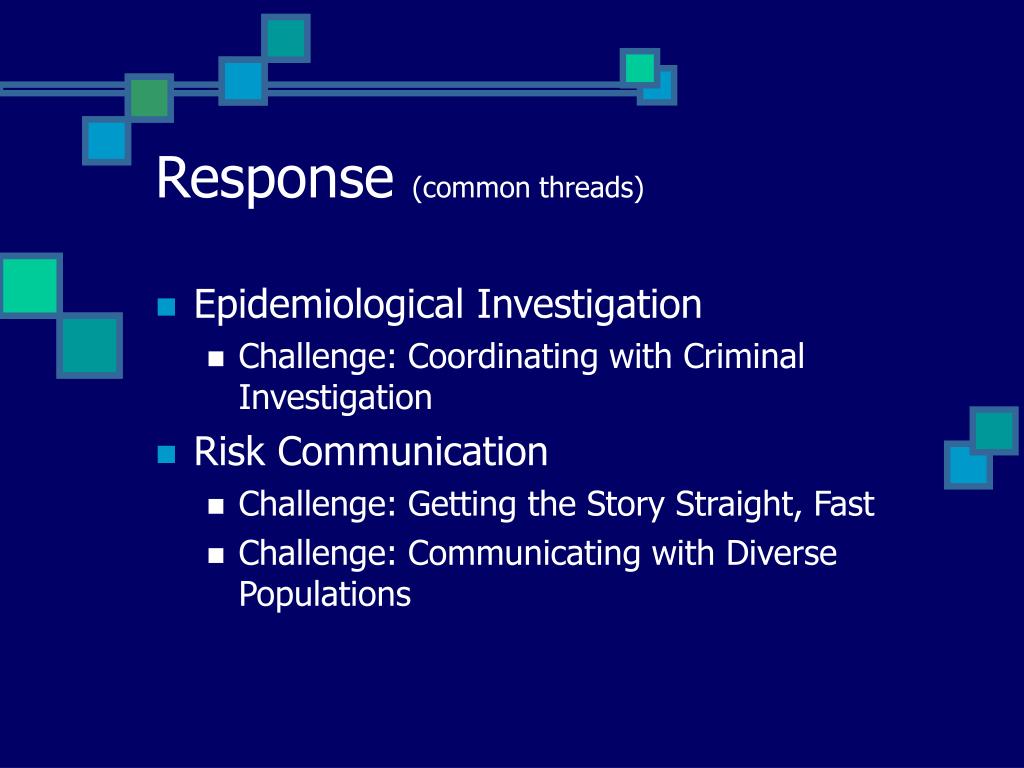 Response (common threads)

- Epidemiological Investigation
  - Challenge: Coordinating with Criminal Investigation
- Risk Communication
  - Challenge: Getting the Story Straight, Fast
  - Challenge: Communicating with Diverse Populations